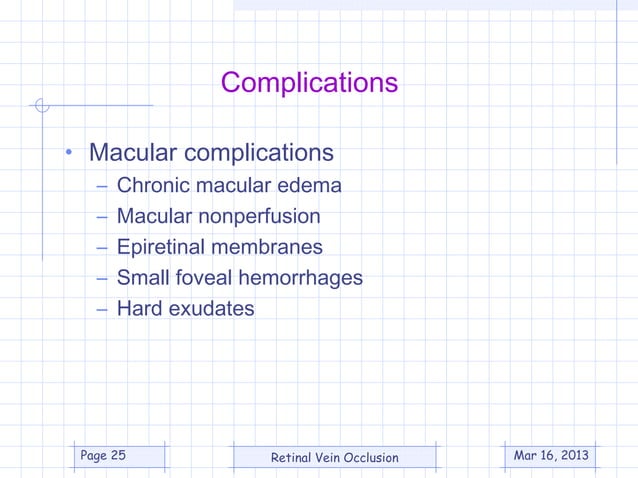 Complications

• Macular complications
  – Chronic macular edema
  – Macular nonperfusion
  – Epiretinal membranes
  – Small foveal hemorrhages
  – Hard exudates

Page 25

Retinal Vein Occlusion

Mar 16, 2013